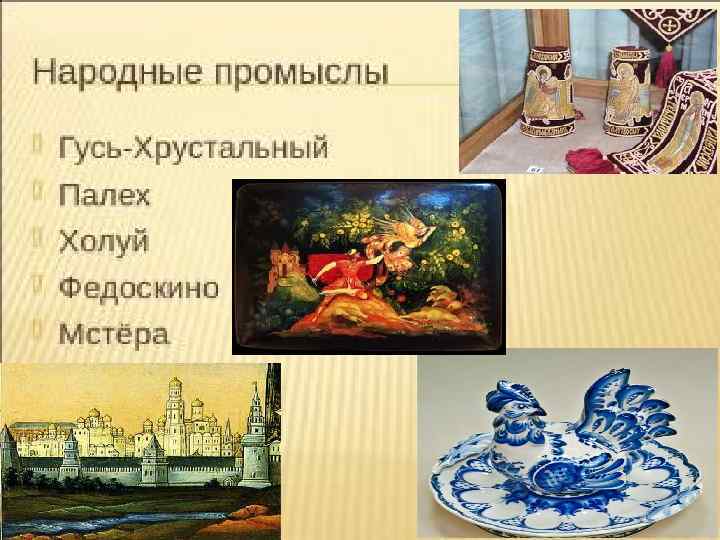 Народные промыслы

Гусь-Хрустальный
Палех
Холуй
Федоскино
Мстёра